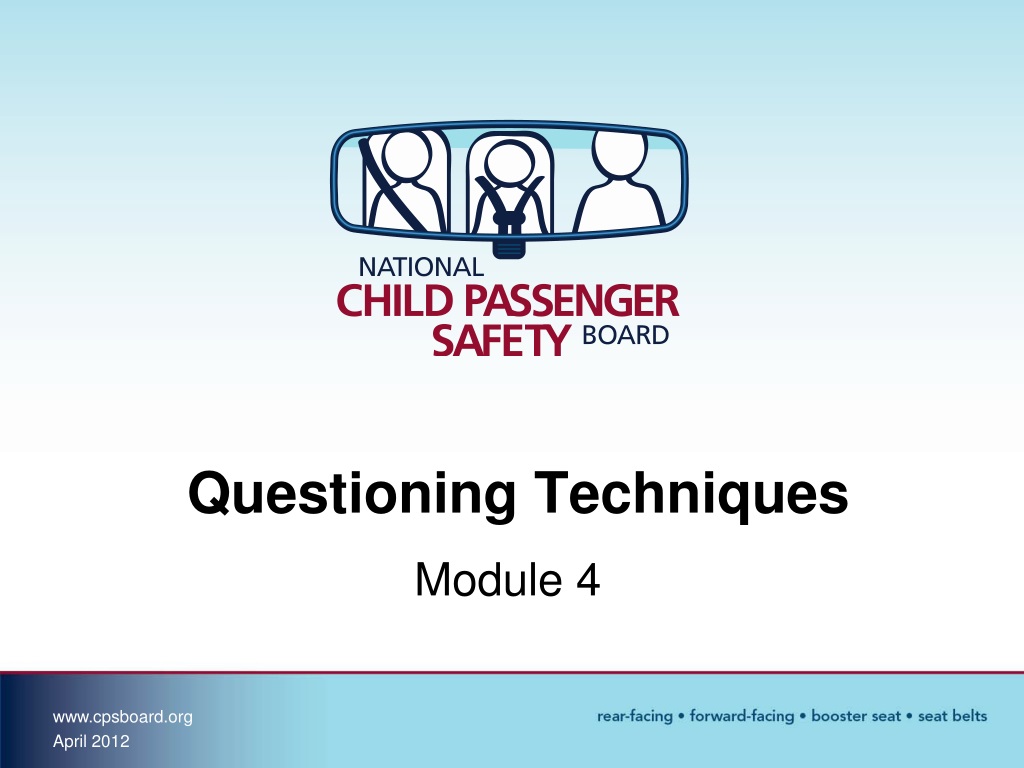 NATIONAL
CHILD PASSENGER
SAFETY BOARD

Questioning Techniques

Module 4

www.cpsboard.org
April 2012

rear-facing • forward-facing • booster seat • seat belts